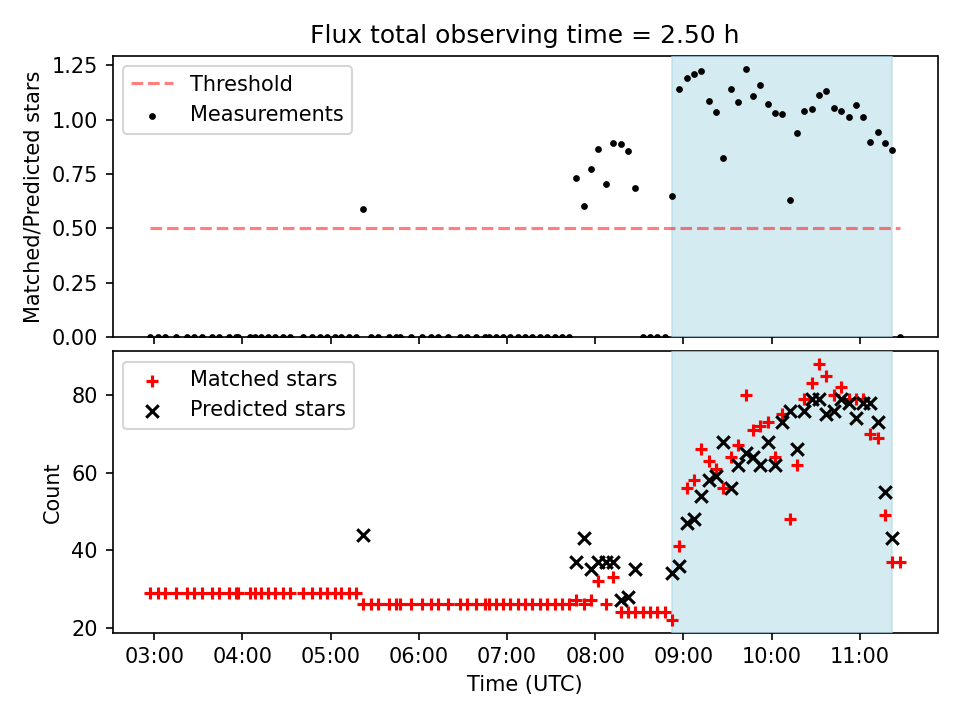 Flux total observing time = 2.50 h

Threshold
Measurements

Matched/Predicted stars

1.25
1.00
0.75
0.50
0.25
0.00

Matched stars
Predicted stars

Count

80
60
40
20

03:00
04:00
05:00
06:00
07:00
08:00
09:00
10:00
11:00

Time (UTC)